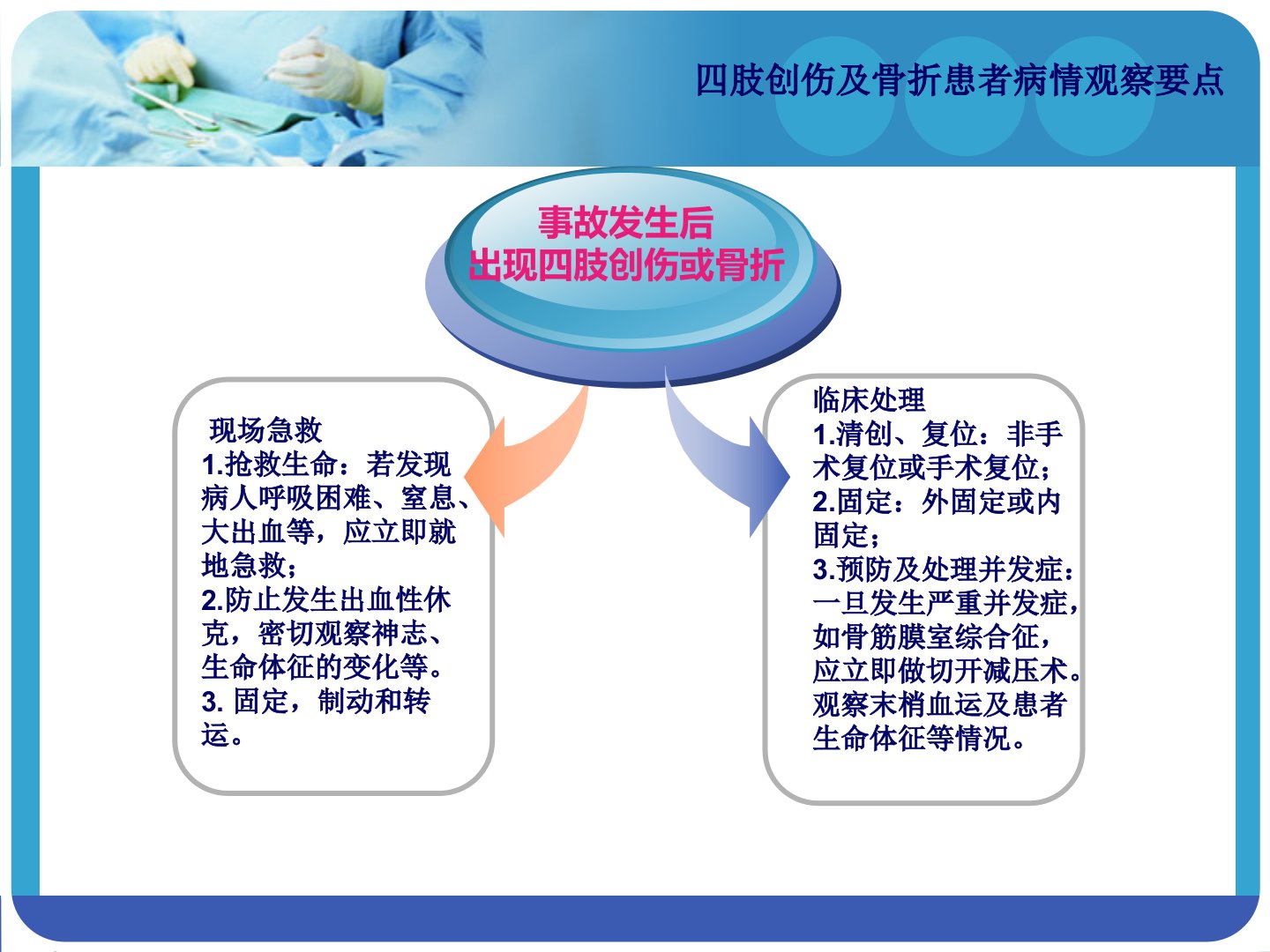 四肢创伤及骨折患者病情观察要点

事故发生后
出现四肢创伤或骨折

现场急救
1.抢救生命：若发现病人呼吸困难、窒息、大出血等，应立即就地急救；
2.防止发生出血性休克，密切观察神志、生命体征的变化等。
3. 固定，制动和转运。

临床处理
1.清创、复位：非手术复位或手术复位；
2.固定：外固定或内固定；
3.预防及处理并发症：一旦发生严重并发症，如骨筋膜室综合征，应立即做切开减压术。观察末梢血运及患者生命体征等情况。